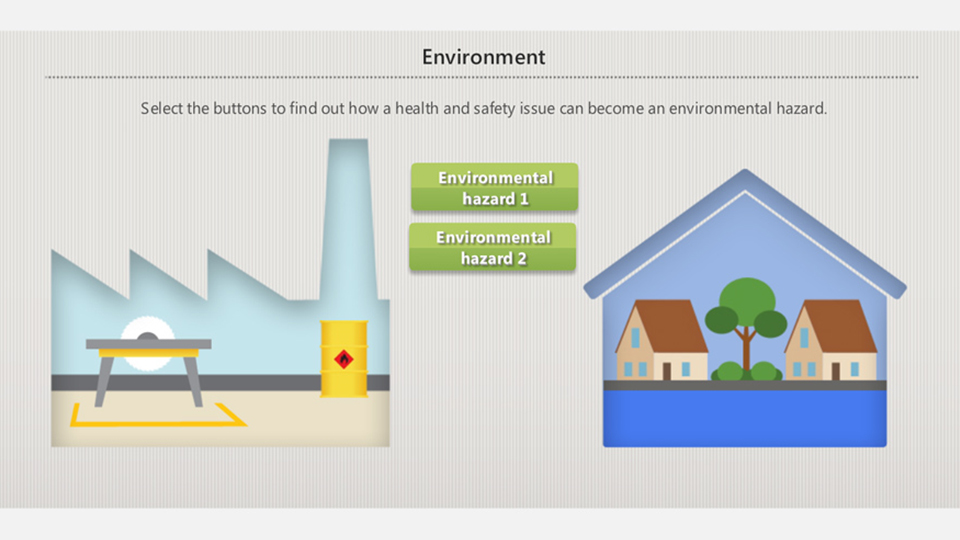 Environment

Select the buttons to find out how a health and safety issue can become an environmental hazard.

Environmental hazard 1

Environmental hazard 2